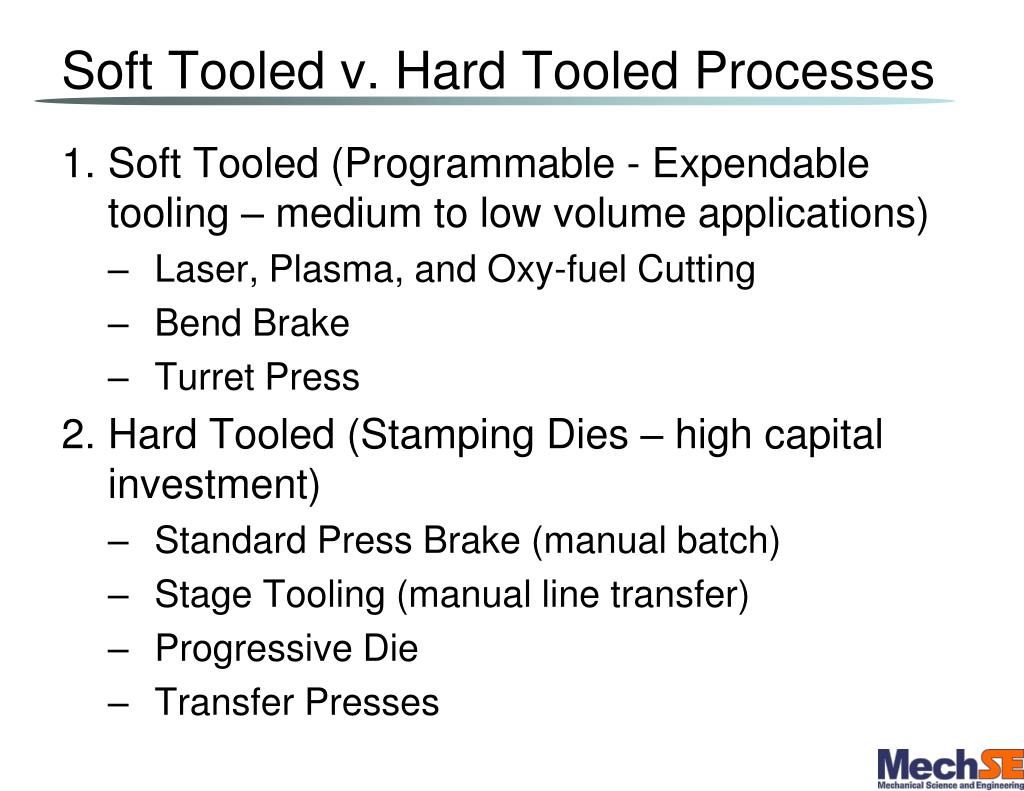 Soft Tooled v. Hard Tooled Processes

1. Soft Tooled (Programmable - Expendable tooling – medium to low volume applications)
– Laser, Plasma, and Oxy-fuel Cutting
– Bend Brake
– Turret Press

2. Hard Tooled (Stamping Dies – high capital investment)
– Standard Press Brake (manual batch)
– Stage Tooling (manual line transfer)
– Progressive Die
– Transfer Presses

MechSE
Mechanical Science and Engineering